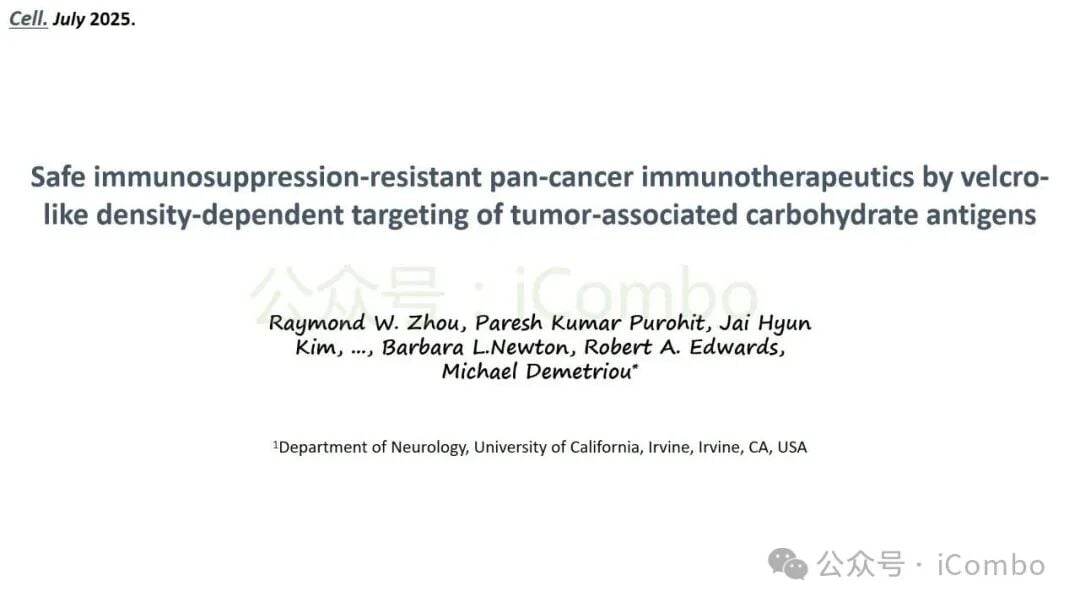 Cell. July 2025.

Safe immunosuppression-resistant pan-cancer immunotherapeutics by velcro-like density-dependent targeting of tumor-associated carbohydrate antigens

公众号 · iCombo

Raymond W. Zhou, Paresh Kumar Purohit, Jai Hyun Kim, ..., Barbara L.Newton, Robert A. Edwards, Michael Demetriou*

$^1$Department of Neurology, University of California, Irvine, Irvine, CA, USA

公众号 · iCombo